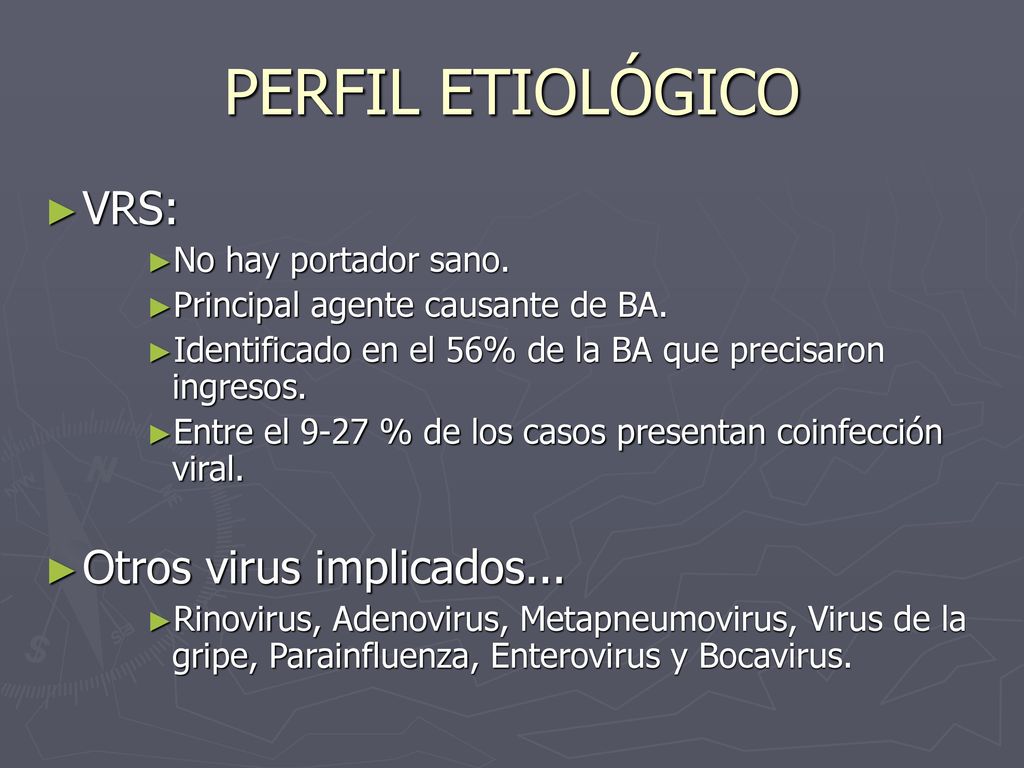 PERFIL ETIOLÓGICO

►VRS:

►No hay portador sano.

►Principal agente causante de BA.

►Identificado en el 56% de la BA que precisaron ingresos.

►Entre el 9-27 % de los casos presentan coinfección viral.

►Otros virus implicados...

►Rinovirus, Adenovirus, Metapneumovirus, Virus de la gripe, Parainfluenza, Enterovirus y Bocavirus.